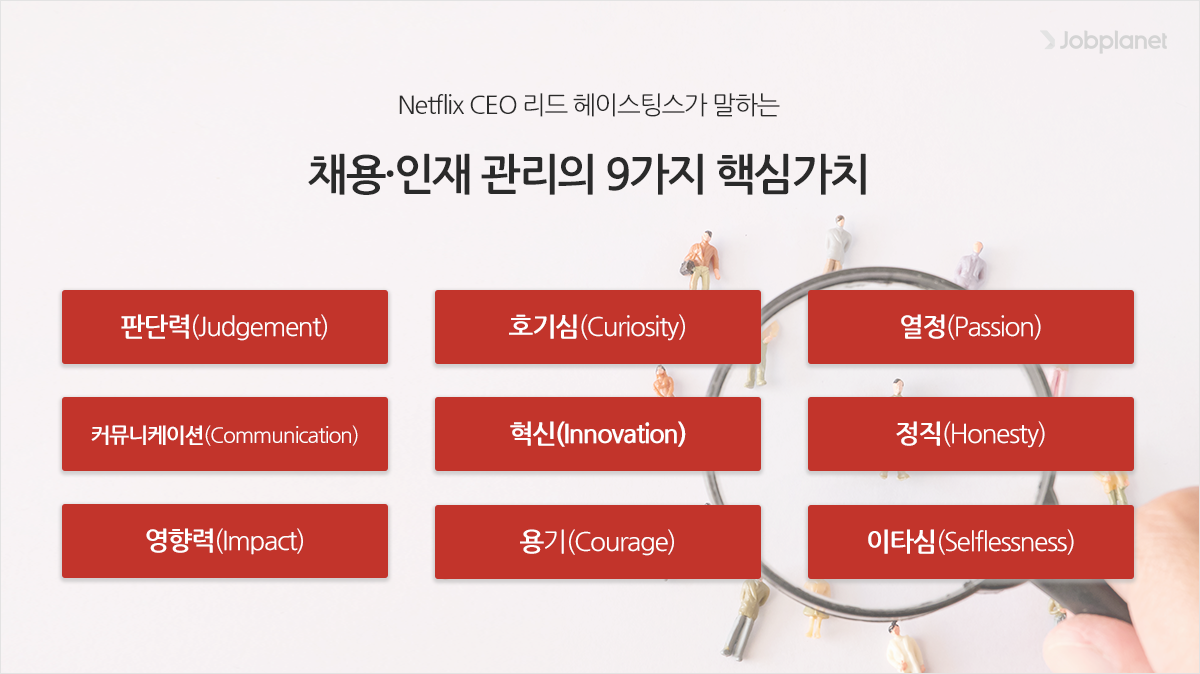 Jobplanet

Netflix CEO 리드 헤이스팅스가 말하는

채용·인재 관리의 9가지 핵심가치

판단력(Judgement)

호기심(Curiosity)

열정(Passion)

커뮤니케이션(Communication)

혁신(Innovation)

정직(Honesty)

영향력(Impact)

용기(Courage)

이타심(Selflessness)